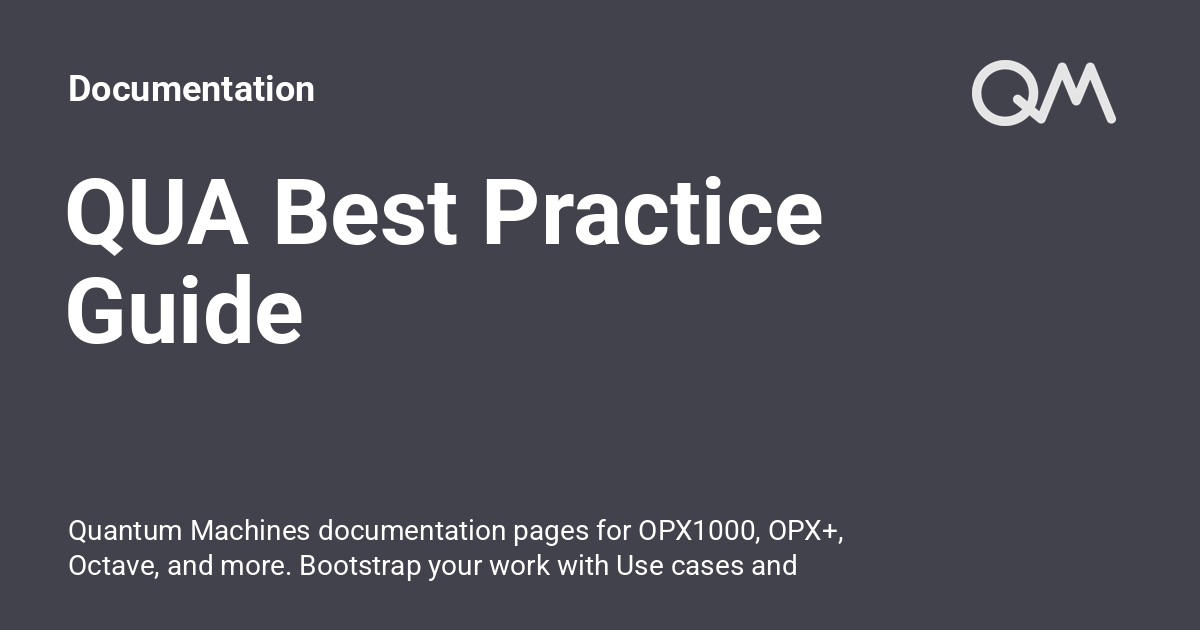 Documentation

QM

QUA Best Practice Guide

Quantum Machines documentation pages for OPX1000, OPX+, Octave, and more. Bootstrap your work with Use cases and